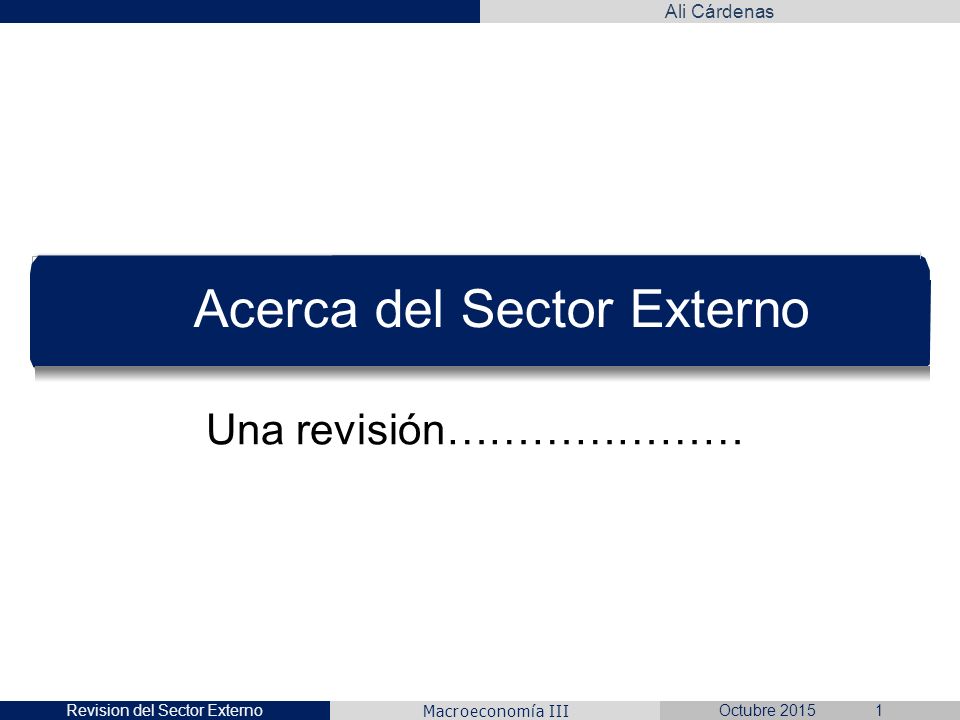 Ali Cárdenas

Acerca del Sector Externo

Una revisión…………………

Revision del Sector Externo

Macroeconomía III

Octubre 2015

1